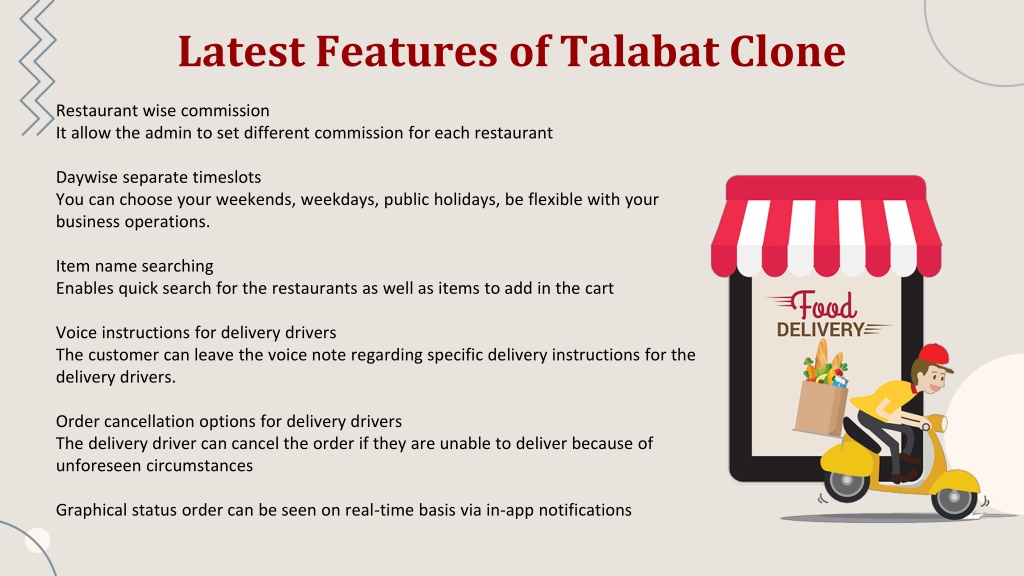 Latest Features of Talabat Clone

Restaurant wise commission
It allow the admin to set different commission for each restaurant

Daywise separate timeslots
You can choose your weekends, weekdays, public holidays, be flexible with your business operations.

Item name searching
Enables quick search for the restaurants as well as items to add in the cart

Voice instructions for delivery drivers
The customer can leave the voice note regarding specific delivery instructions for the delivery drivers.

Order cancellation options for delivery drivers
The delivery driver can cancel the order if they are unable to deliver because of unforeseen circumstances

Graphical status order can be seen on real-time basis via in-app notifications

Food
DELIVERY